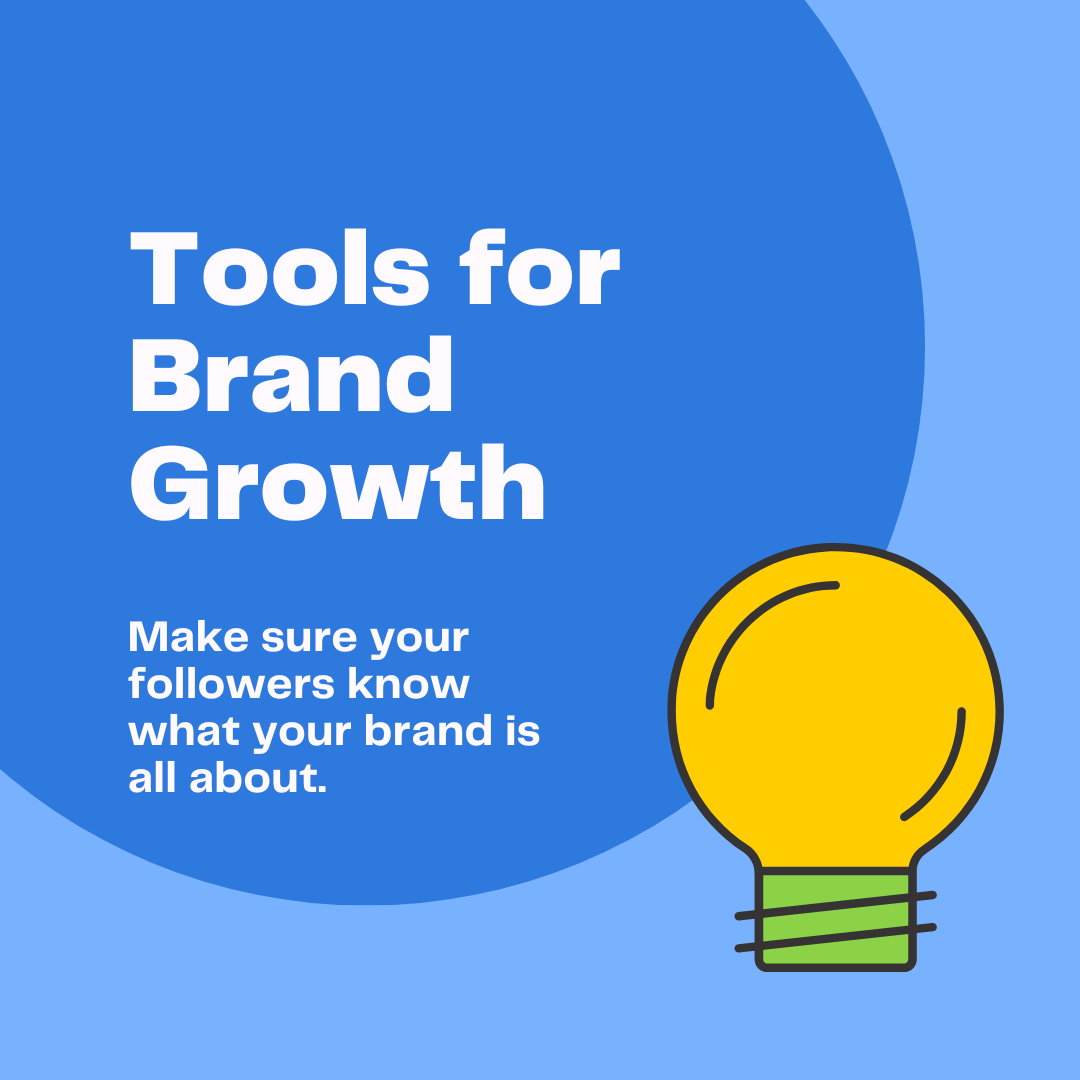 Tools for Brand Growth

Make sure your followers know what your brand is all about.